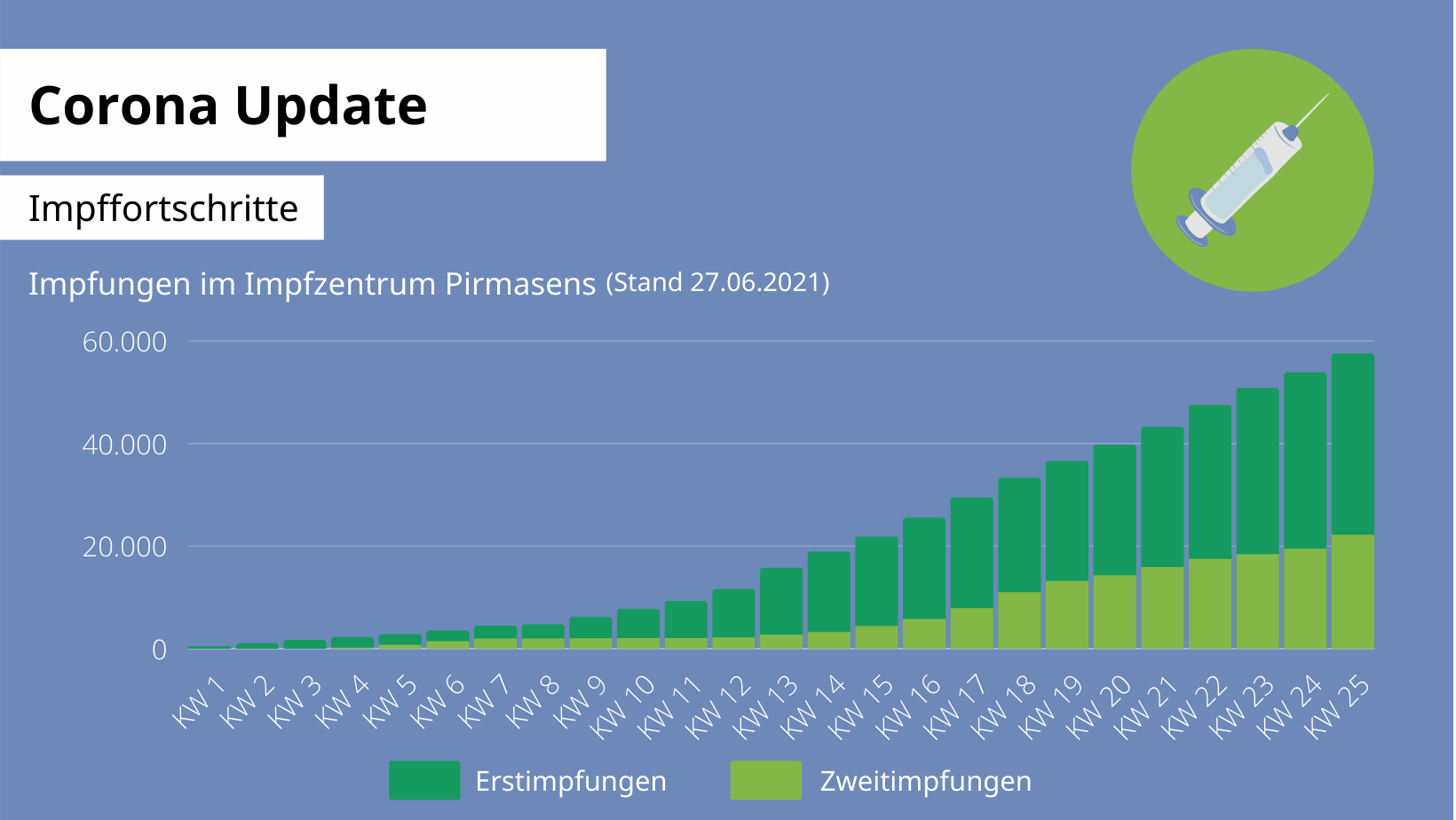 Corona Update

Impffortschritte

Impfungen im Impfzentrum Pirmasens (Stand 27.06.2021)

60.000
40.000
20.000
0

KW 1 KW 2 KW 3 KW 4 KW 5 KW 6 KW 7 KW 8 KW 9 KW 10 KW 11 KW 12 KW 13 KW 14 KW 15 KW 16 KW 17 KW 18 KW 19 KW 20 KW 21 KW 22 KW 23 KW 24 KW 25

Erstimpfungen Zweitimpfungen